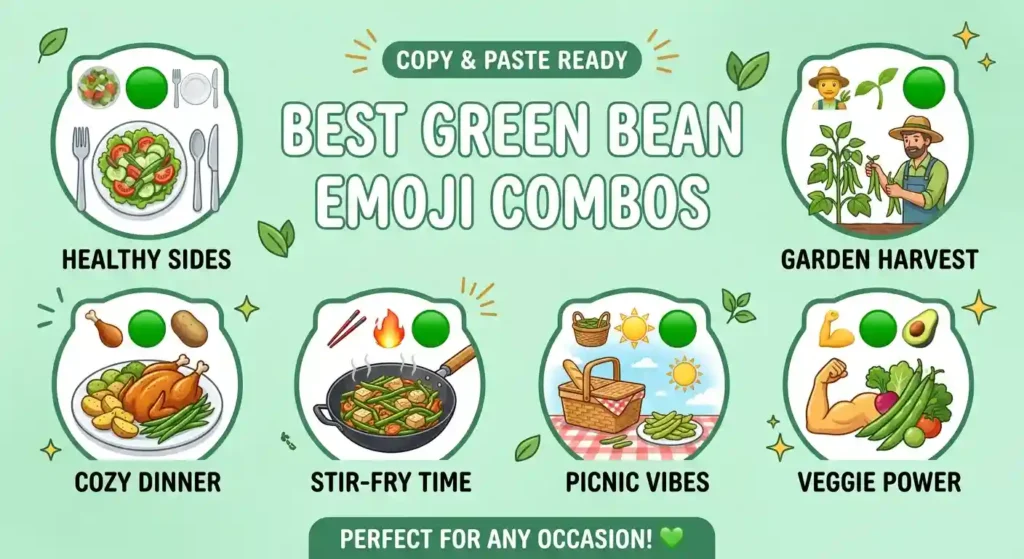 COPY & PASTE READY

BEST GREEN BEAN EMOJI COMBOS

HEALTHY SIDES

GARDEN HARVEST

COZY DINNER

STIR-FRY TIME

PICNIC VIBES

VEGGIE POWER

PERFECT FOR ANY OCCASION! 💚